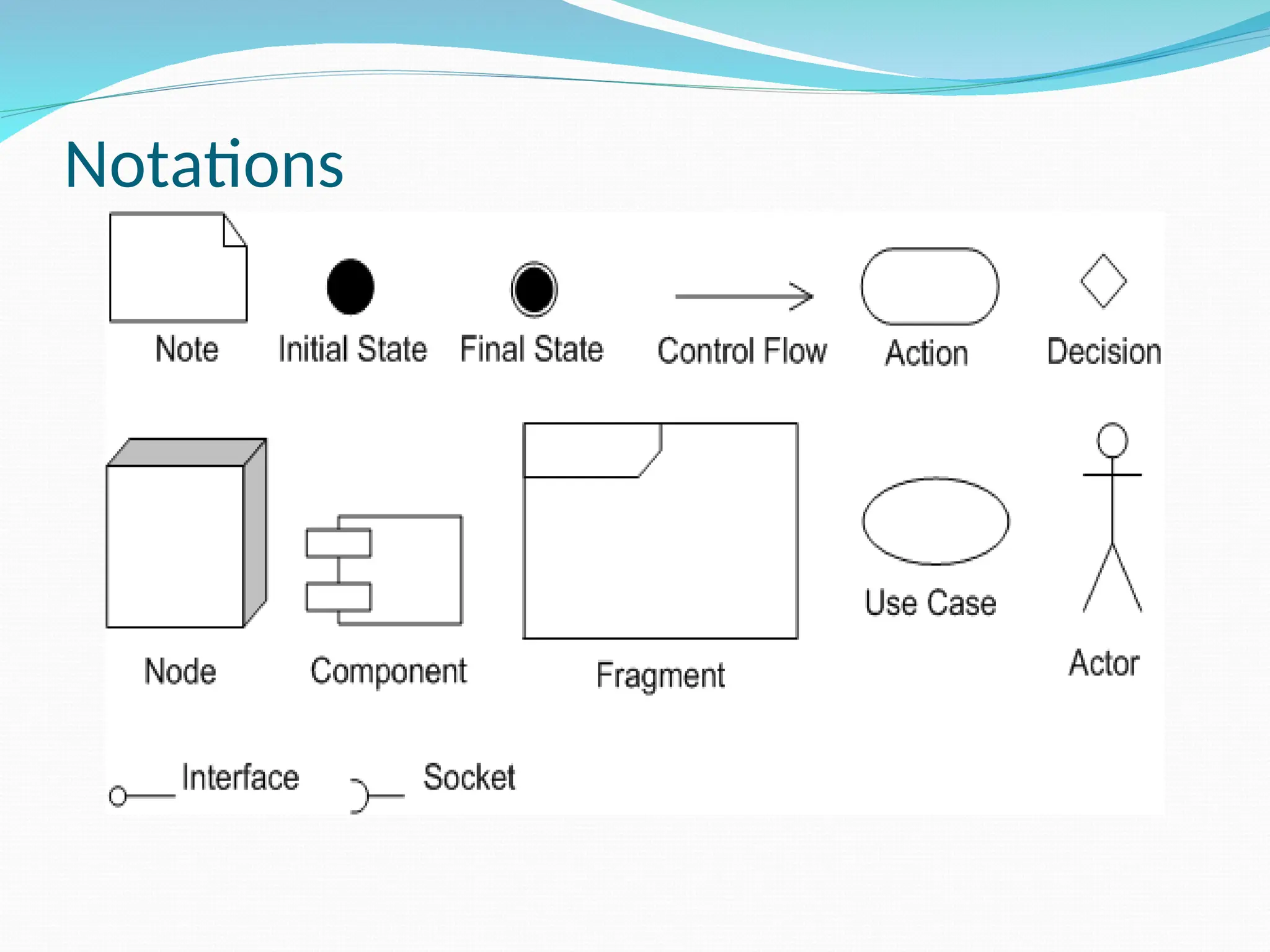 Notations

Note Initial State Final State Control Flow Action Decision

Node Component Fragment Use Case Actor

Interface Socket